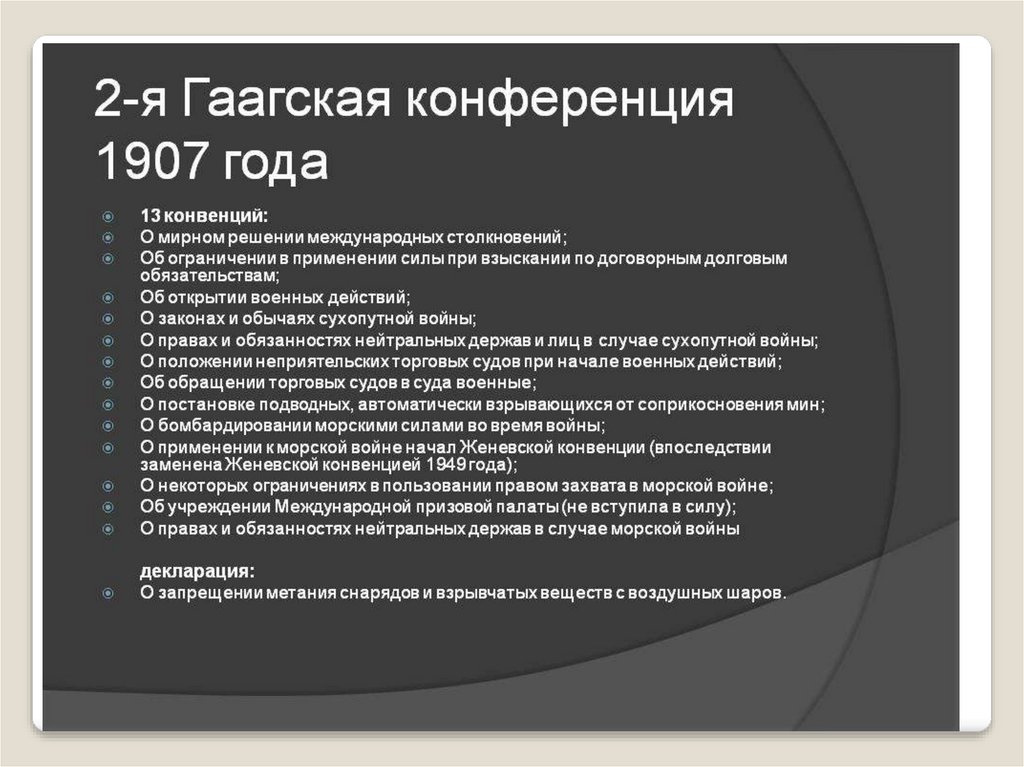 2-я Гаагская конференция 1907 года

13 конвенций:
О мирном решении международных столкновений;
Об ограничении в применении силы при взыскании по договорным долговым обязательствам;
Об открытии военных действий;
О законах и обычаях сухопутной войны;
О правах и обязанностях нейтральных держав и лиц в случае сухопутной войны;
О положении неприятельских торговых судов при начале военных действий;
Об обращении торговых судов в суда военные;
О постановке подводных, автоматически взрывающихся от соприкосновения мин;
О бомбардировании морскими силами во время войны;
О применении к морской войне начал Женевской конвенции (впоследствии заменена Женевской конвенцией 1949 года);
О некоторых ограничениях в пользовании правом захвата в морской войне;
Об учреждении Международной призовой палаты (не вступила в силу);
О правах и обязанностях нейтральных держав в случае морской войны

декларация:
О запрещении метания снарядов и взрывчатых веществ с воздушных шаров.